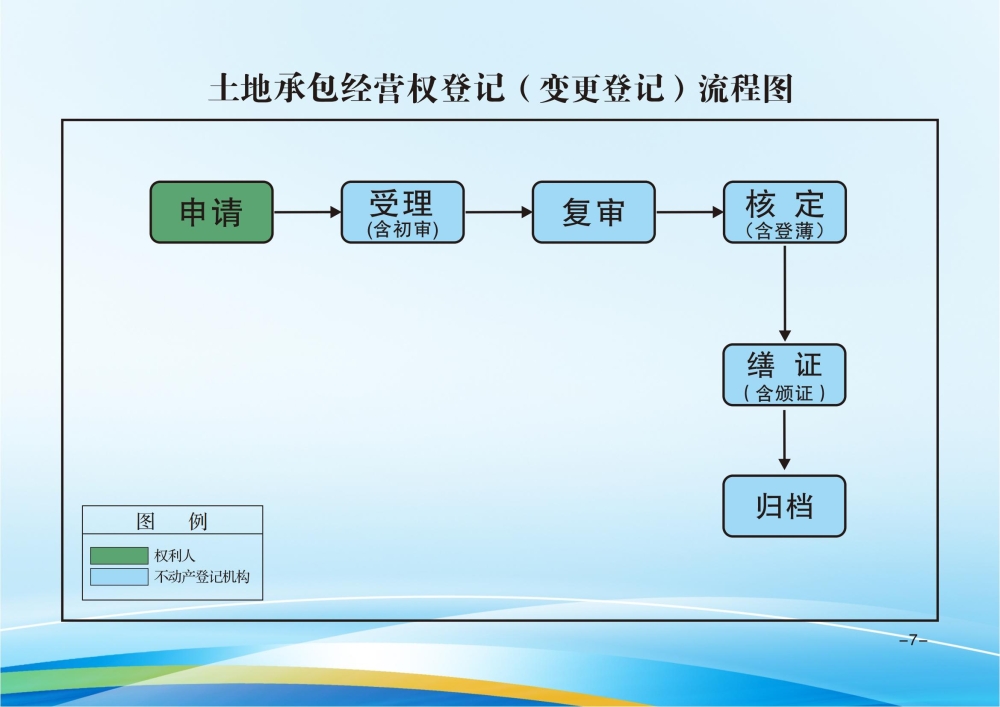 土地承包经营权登记（变更登记）流程图

申请

受理
(含初审)

复审

核　定
（含登薄）

缮　证
（含颁证）

归档

图　例

权利人

不动产登记机构

-7-